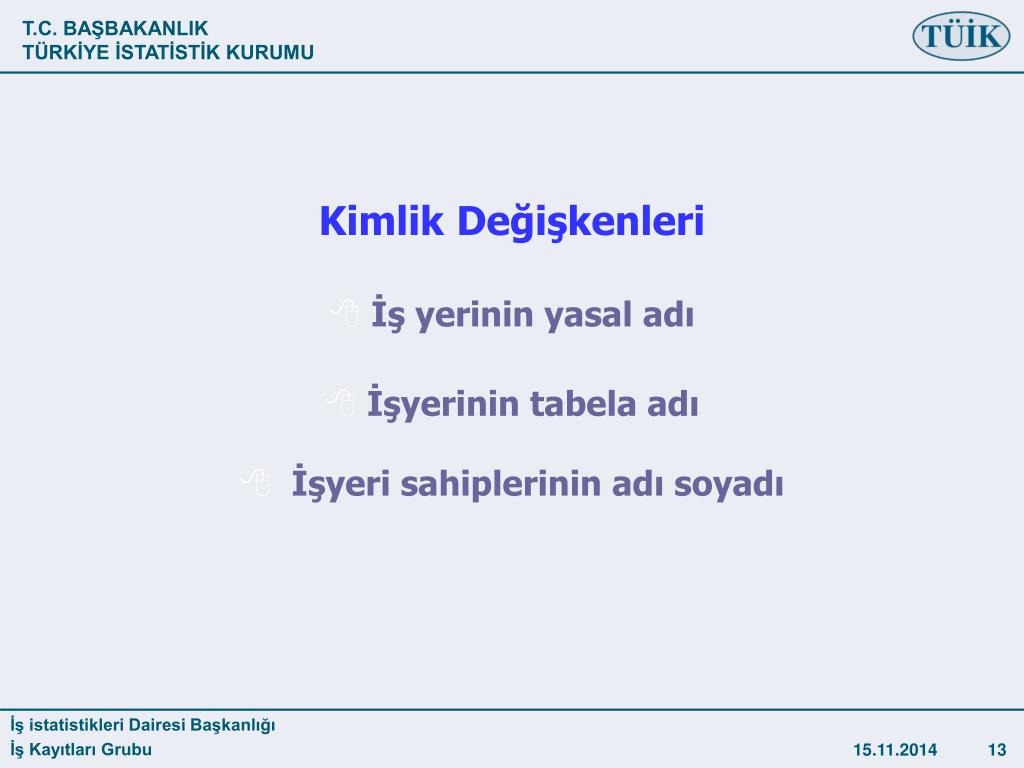 T.C. BAŞBAKANLIK
TÜRKİYE İSTATİSTİK KURUMU

TÜİK

Kimlik Değişkenleri

İş yerinin yasal adı

İşyerinin tabela adı

İşyeri sahiplerinin adı soyadı

İş istatistikleri Dairesi Başkanlığı
İş Kayıtları Grubu

15.11.2014

13